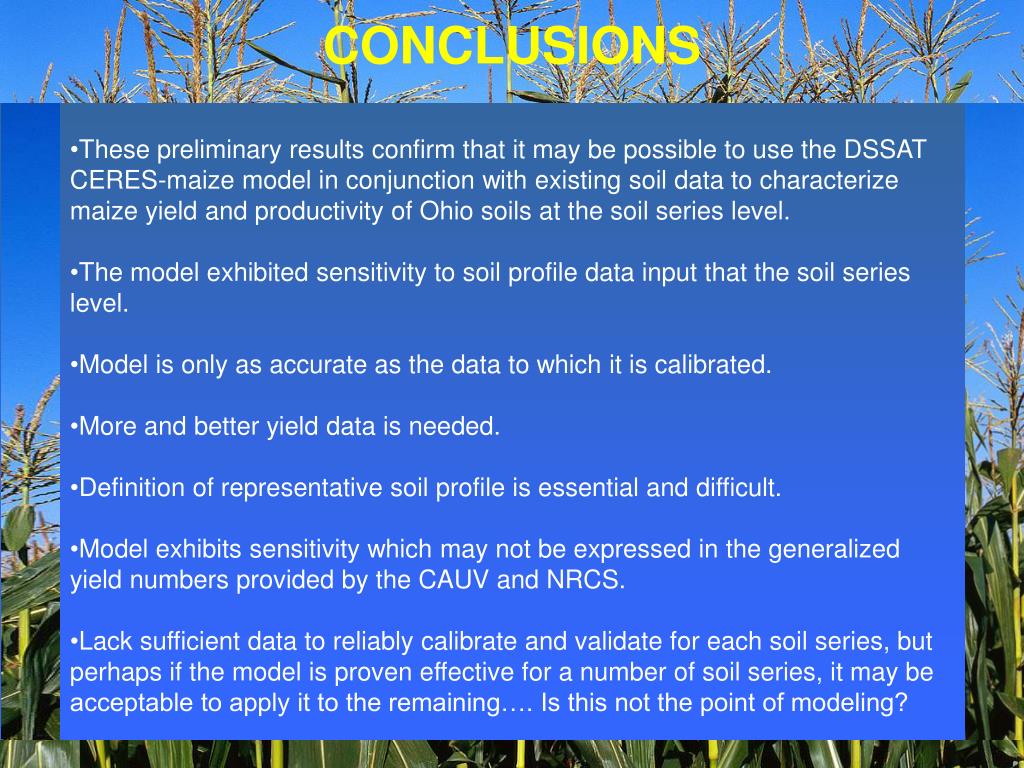 CONCLUSIONS

•These preliminary results confirm that it may be possible to use the DSSAT CERES-maize model in conjunction with existing soil data to characterize maize yield and productivity of Ohio soils at the soil series level.

•The model exhibited sensitivity to soil profile data input that the soil series level.

•Model is only as accurate as the data to which it is calibrated.

•More and better yield data is needed.

•Definition of representative soil profile is essential and difficult.

•Model exhibits sensitivity which may not be expressed in the generalized yield numbers provided by the CAUV and NRCS.

•Lack sufficient data to reliably calibrate and validate for each soil series, but perhaps if the model is proven effective for a number of soil series, it may be acceptable to apply it to the remaining…. Is this not the point of modeling?